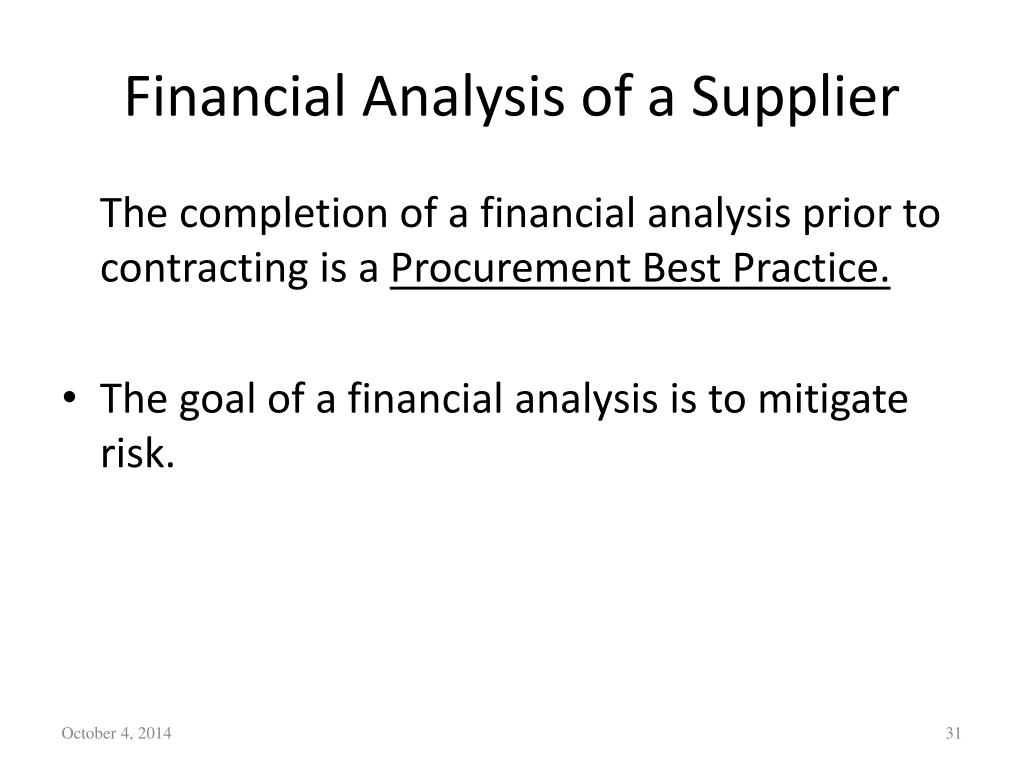 Financial Analysis of a Supplier

The completion of a financial analysis prior to contracting is a Procurement Best Practice.

• The goal of a financial analysis is to mitigate risk.

October 4, 2014

31